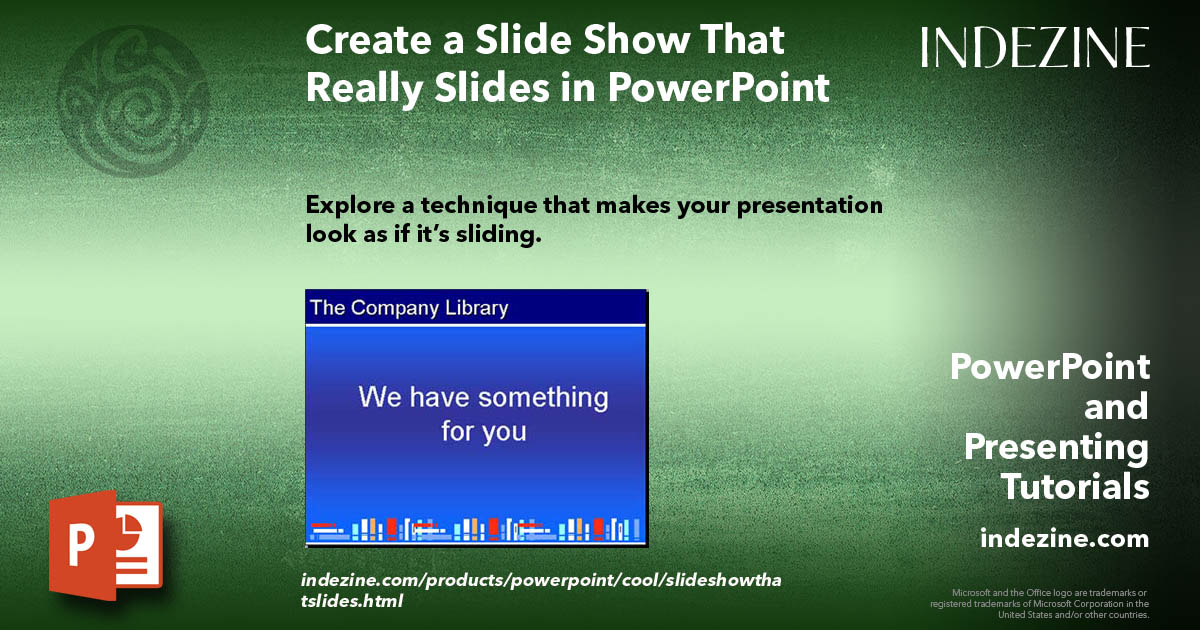 Create a Slide Show That Really Slides in PowerPoint

INDEZINE

Explore a technique that makes your presentation look as if it's sliding.

The Company Library

We have something for you

PowerPoint and Presenting Tutorials

indezine.com

P

indezine.com/products/powerpoint/cool/slideshowthatslides.html

Microsoft and the Office logo are trademarks or registered trademarks of Microsoft Corporation in the United States and/or other countries.